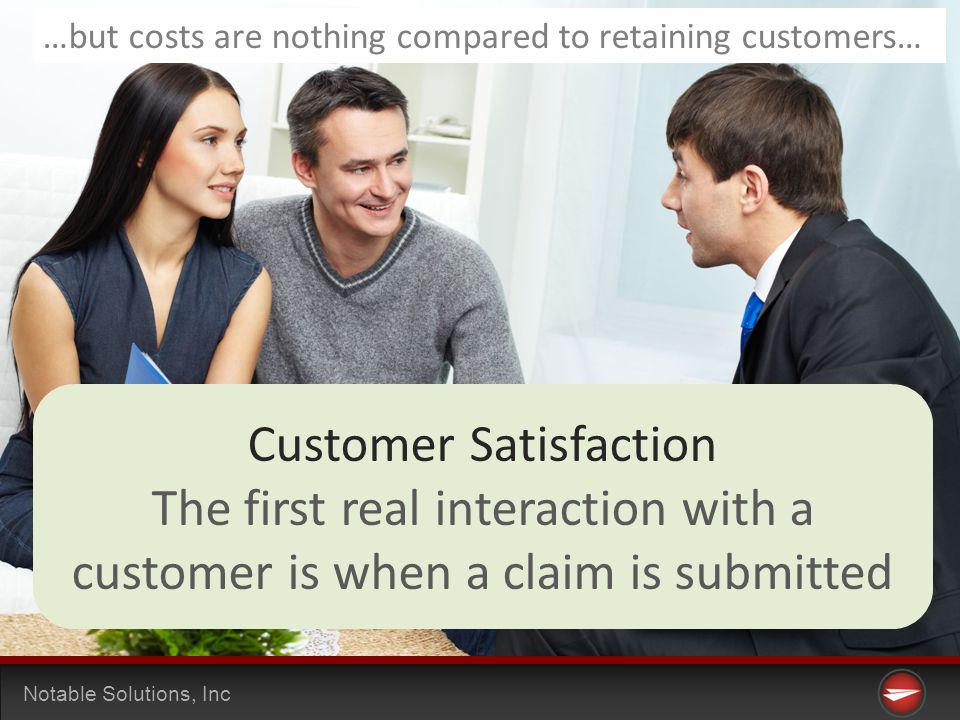 …but costs are nothing compared to retaining customers…

Customer Satisfaction
The first real interaction with a customer is when a claim is submitted

Notable Solutions, Inc